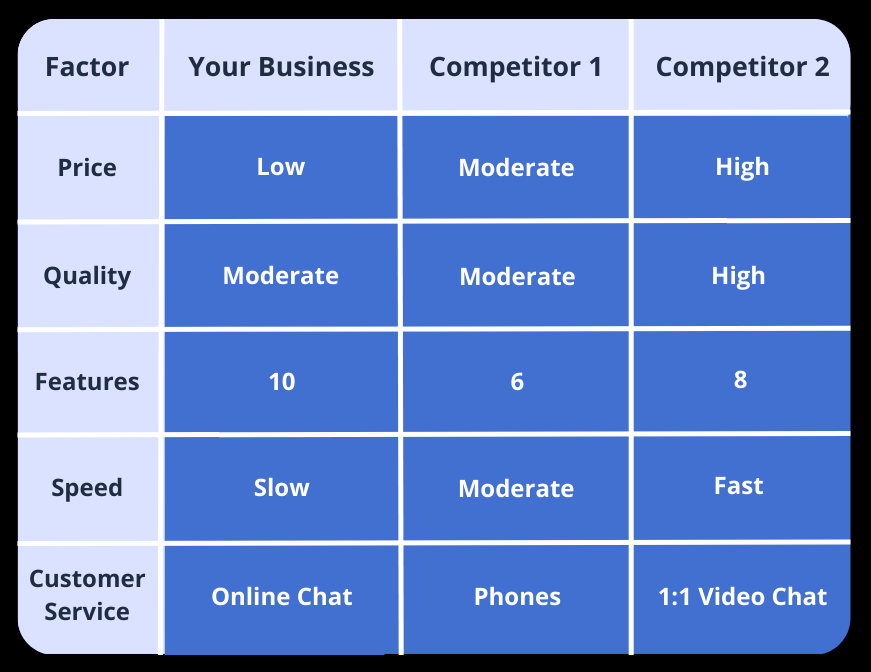 | Factor | Your Business | Competitor 1 | Competitor 2 |
|---|---|---|---|
| Price | Low | Moderate | High |
| Quality | Moderate | Moderate | High |
| Features | 10 | 6 | 8 |
| Speed | Slow | Moderate | Fast |
| Customer Service | Online Chat | Phones | 1:1 Video Chat |